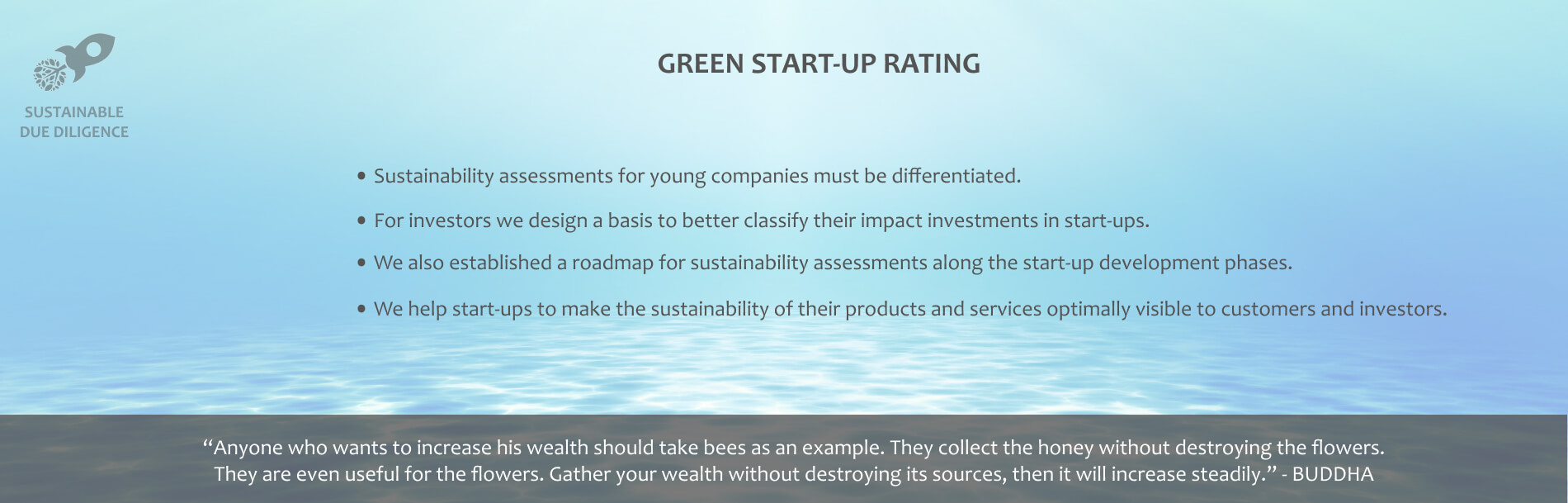 SUSTAINABLE
DUE DILIGENCE

GREEN START-UP RATING

• Sustainability assessments for young companies must be differentiated.

• For investors we design a basis to better classify their impact investments in start-ups.

• We also established a roadmap for sustainability assessments along the start-up development phases.

• We help start-ups to make the sustainability of their products and services optimally visible to customers and investors.

“Anyone who wants to increase his wealth should take bees as an example. They collect the honey without destroying the flowers. They are even useful for the flowers. Gather your wealth without destroying its sources, then it will increase steadily.” - BUDDHA